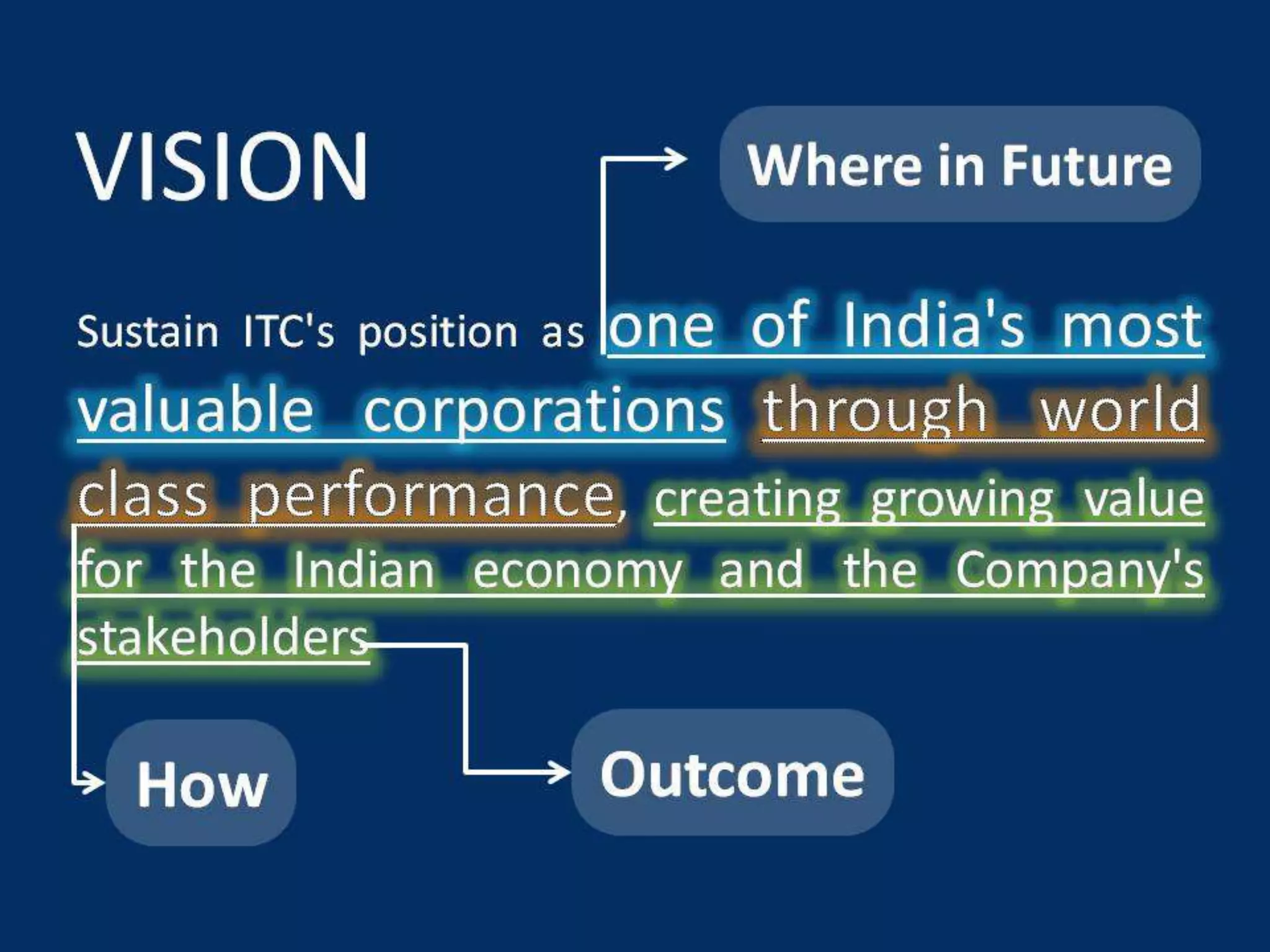 VISION

Where in Future

Sustain ITC's position as one of India's most valuable corporations through world class performance, creating growing value for the Indian economy and the Company's stakeholders

How

Outcome